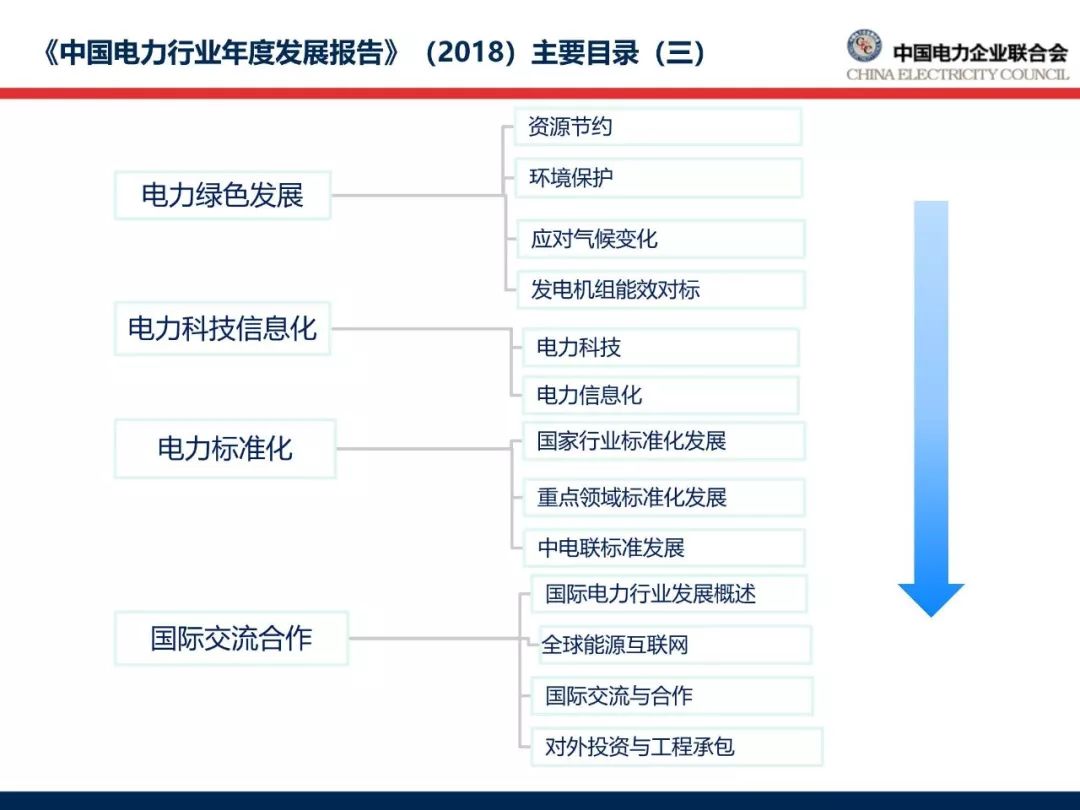 《中国电力行业年度发展报告》（2018）主要目录（三）

中国电力企业联合会
CHINA ELECTRICITY COUNCIL

电力绿色发展
资源节约
环境保护
应对气候变化
发电机组能效对标

电力科技信息化
电力科技
电力信息化

电力标准化
国家行业标准化发展
重点领域标准化发展
中电联标准发展

国际交流合作
国际电力行业发展概述
全球能源互联网
国际交流与合作
对外投资与工程承包